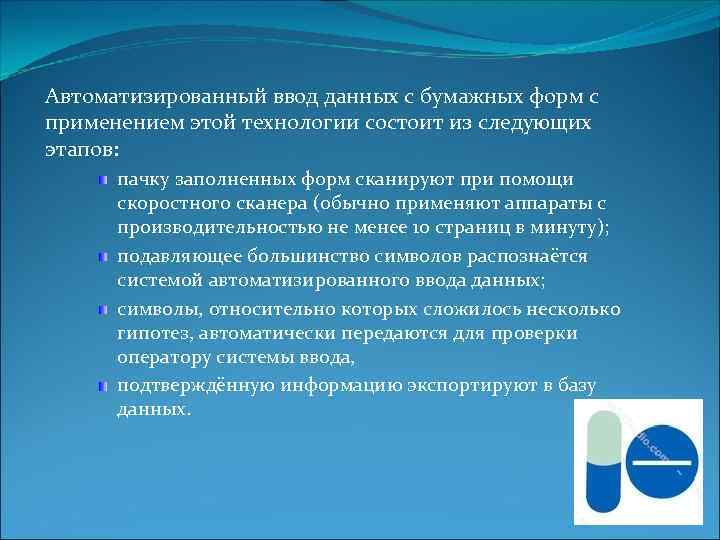 Автоматизированный ввод данных с бумажных форм с применением этой технологии состоит из следующих этапов:

пачку заполненных форм сканируют при помощи скоростного сканера (обычно применяют аппараты с производительностью не менее 10 страниц в минуту);

подавляющее большинство символов распознаётся системой автоматизированного ввода данных;

символы, относительно которых сложилось несколько гипотез, автоматически передаются для проверки оператору системы ввода,

подтверждённую информацию экспортируют в базу данных.